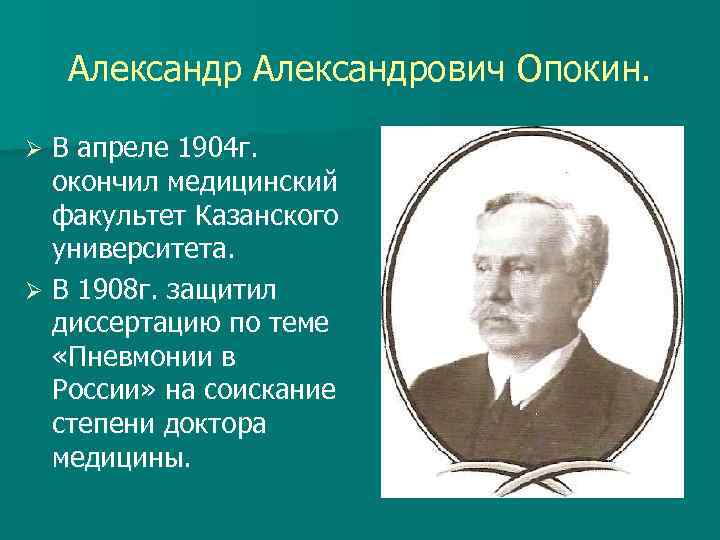 Александр Александрович Опокин.

➢ В апреле 1904г. окончил медицинский факультет Казанского университета.

➢ В 1908г. защитил диссертацию по теме «Пневмонии в России» на соискание степени доктора медицины.